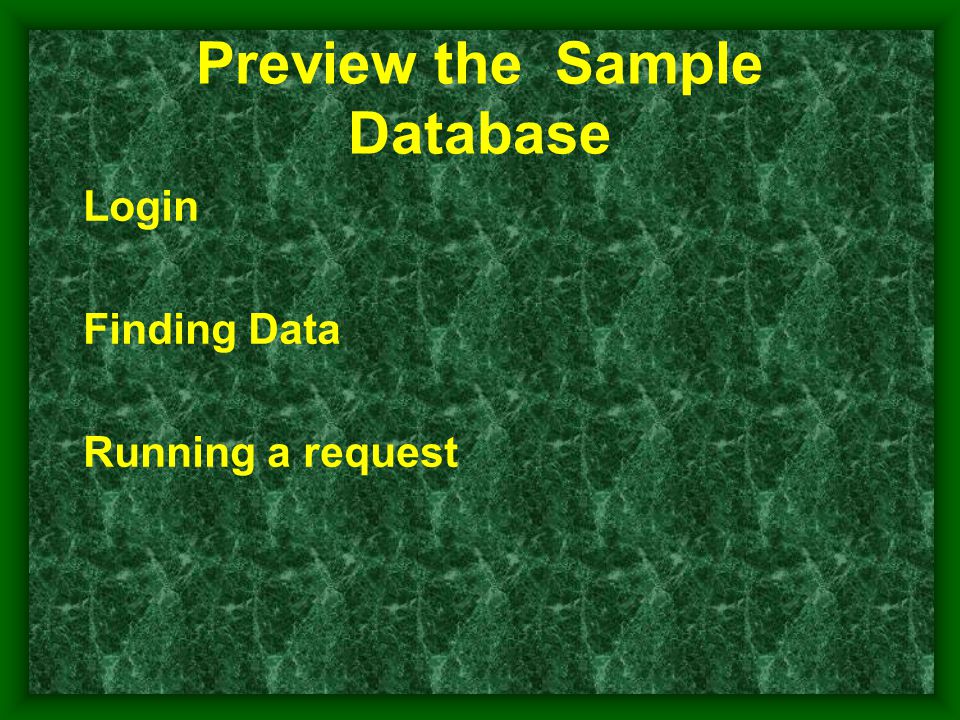 Preview the Sample Database

Login

Finding Data

Running a request